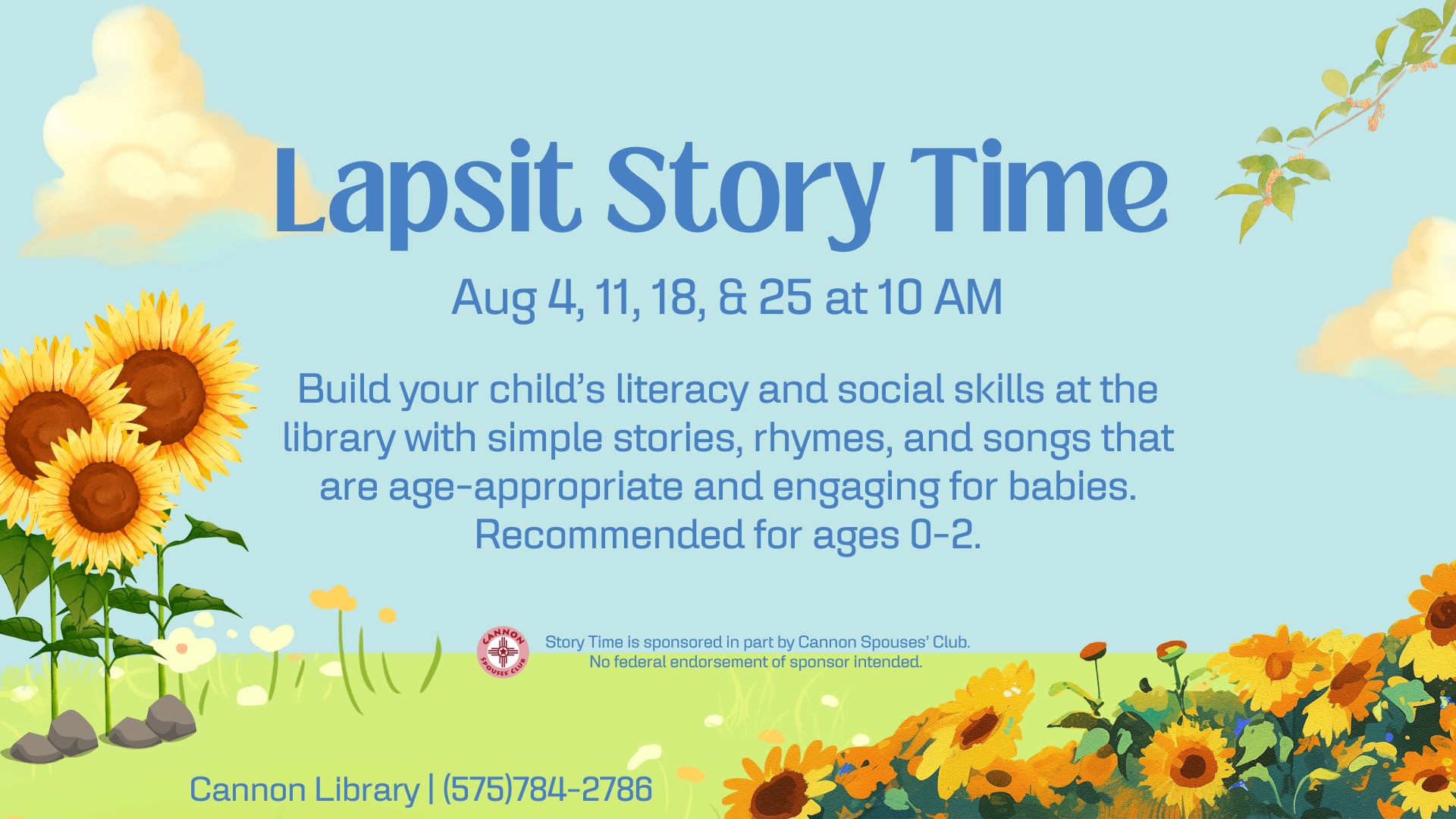 Lapsit Story Time

Aug 4, 11, 18, & 25 at 10 AM

Build your child's literacy and social skills at the library with simple stories, rhymes, and songs that are age-appropriate and engaging for babies. Recommended for ages 0-2.

CANNON SPOUSES CLUB

Story Time is sponsored in part by Cannon Spouses' Club. No federal endorsement of sponsor intended.

Cannon Library | (575)784-2786